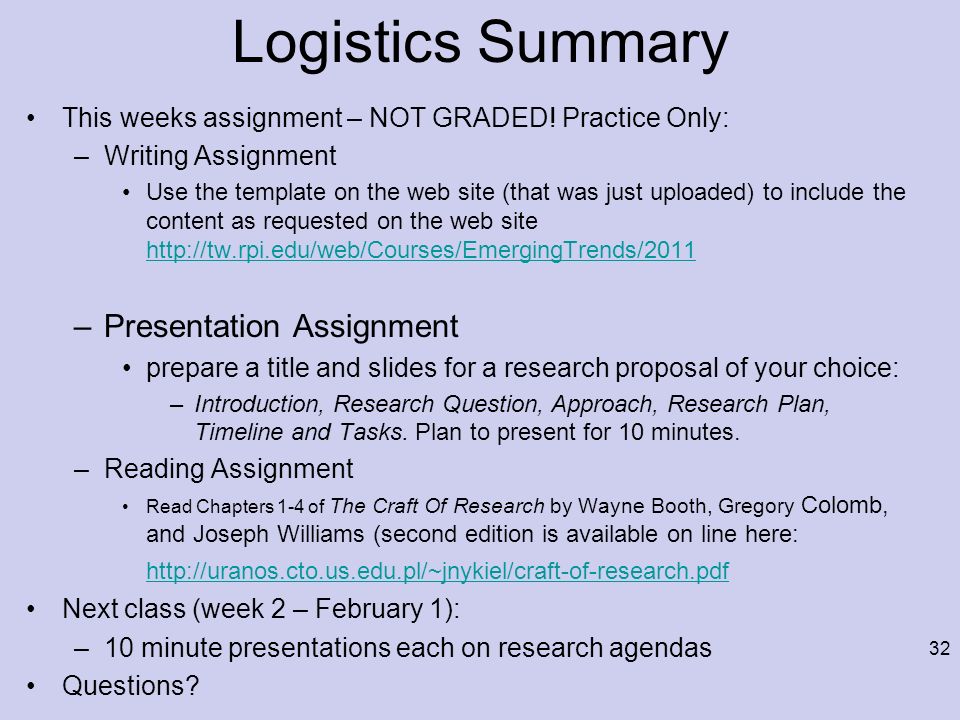 Logistics Summary

• This weeks assignment – NOT GRADED! Practice Only:

– Writing Assignment

• Use the template on the web site (that was just uploaded) to include the content as requested on the web site http://tw.rpi.edu/web/Courses/EmergingTrends/2011

– Presentation Assignment

• prepare a title and slides for a research proposal of your choice:

– Introduction, Research Question, Approach, Research Plan, Timeline and Tasks. Plan to present for 10 minutes.

– Reading Assignment

• Read Chapters 1-4 of The Craft Of Research by Wayne Booth, Gregory Colomb, and Joseph Williams (second edition is available on line here:

http://uranos.cto.us.edu.pl/~jnykiel/craft-of-research.pdf

• Next class (week 2 – February 1):

– 10 minute presentations each on research agendas

• Questions?

32